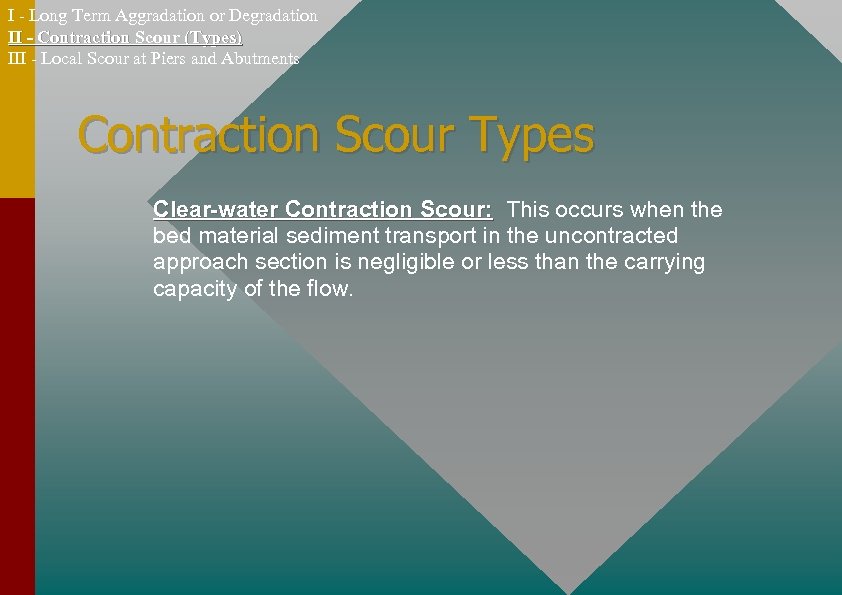 I - Long Term Aggradation or Degradation
II - Contraction Scour (Types)
III - Local Scour at Piers and Abutments

Contraction Scour Types

Clear-water Contraction Scour: This occurs when the bed material sediment transport in the uncontracted approach section is negligible or less than the carrying capacity of the flow.